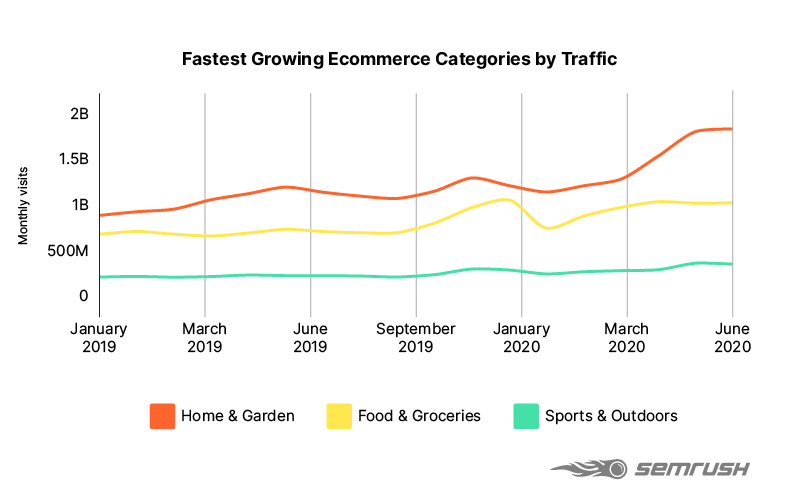 Fastest Growing Ecommerce Categories by Traffic

Monthly visits

2B
1.5B
1B
500M
0

January 2019
March 2019
June 2019
September 2019
January 2020
March 2020
June 2020

Home & Garden
Food & Groceries
Sports & Outdoors

SEMRUSH